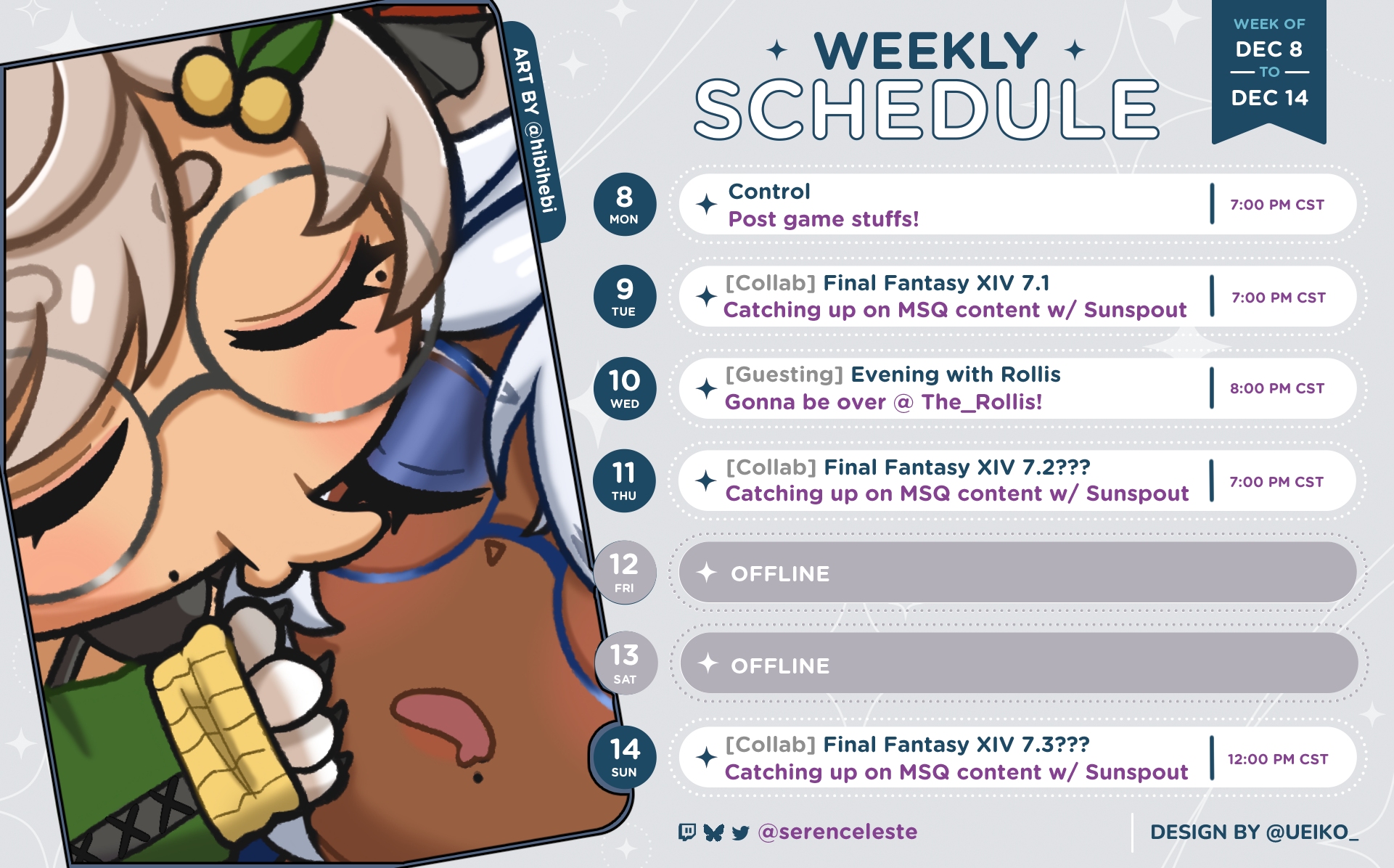 ART BY @hibihebi

WEEKLY SCHEDULE

WEEK OF DEC 8 TO DEC 14

8 MON
Control
Post game stuffs!
7:00 PM CST

9 TUE
[Collab] Final Fantasy XIV 7.1
Catching up on MSQ content w/ Sunspout
7:00 PM CST

10 WED
[Guesting] Evening with Rollis
Gonna be over @ The_Rollis!
8:00 PM CST

11 THU
[Collab] Final Fantasy XIV 7.2???
Catching up on MSQ content w/ Sunspout
7:00 PM CST

12 FRI
OFFLINE

13 SAT
OFFLINE

14 SUN
[Collab] Final Fantasy XIV 7.3???
Catching up on MSQ content w/ Sunspout
12:00 PM CST

@serenceleste

DESIGN BY @UEIKO_